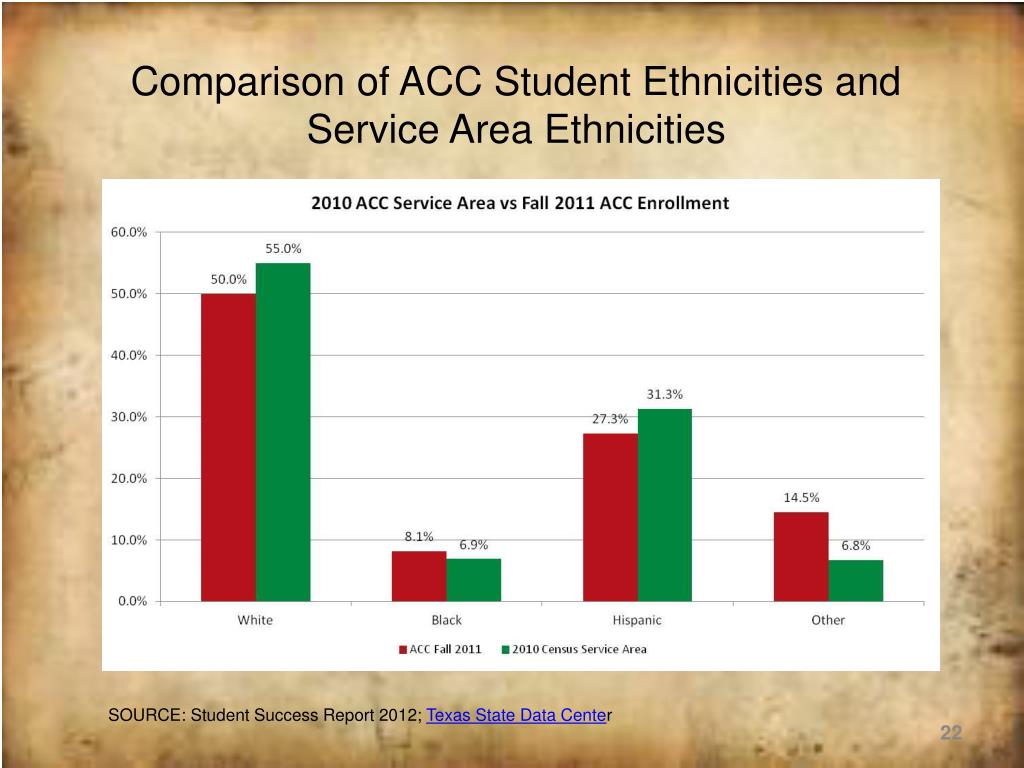 Comparison of ACC Student Ethnicities and Service Area Ethnicities

2010 ACC Service Area vs Fall 2011 ACC Enrollment

60.0%
50.0%
40.0%
30.0%
20.0%
10.0%
0.0%

50.0%
55.0%
8.1%
6.9%
27.3%
31.3%
14.5%
6.8%

White
Black
Hispanic
Other

ACC Fall 2011
2010 Census Service Area

SOURCE: Student Success Report 2012; Texas State Data Center

22